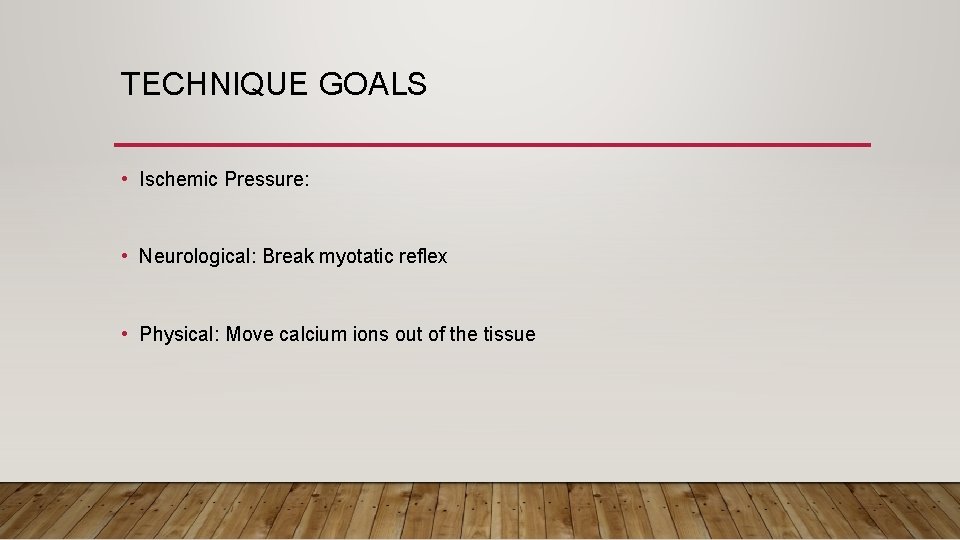 TECHNIQUE GOALS

• Ischemic Pressure:

• Neurological: Break myotatic reflex

• Physical: Move calcium ions out of the tissue